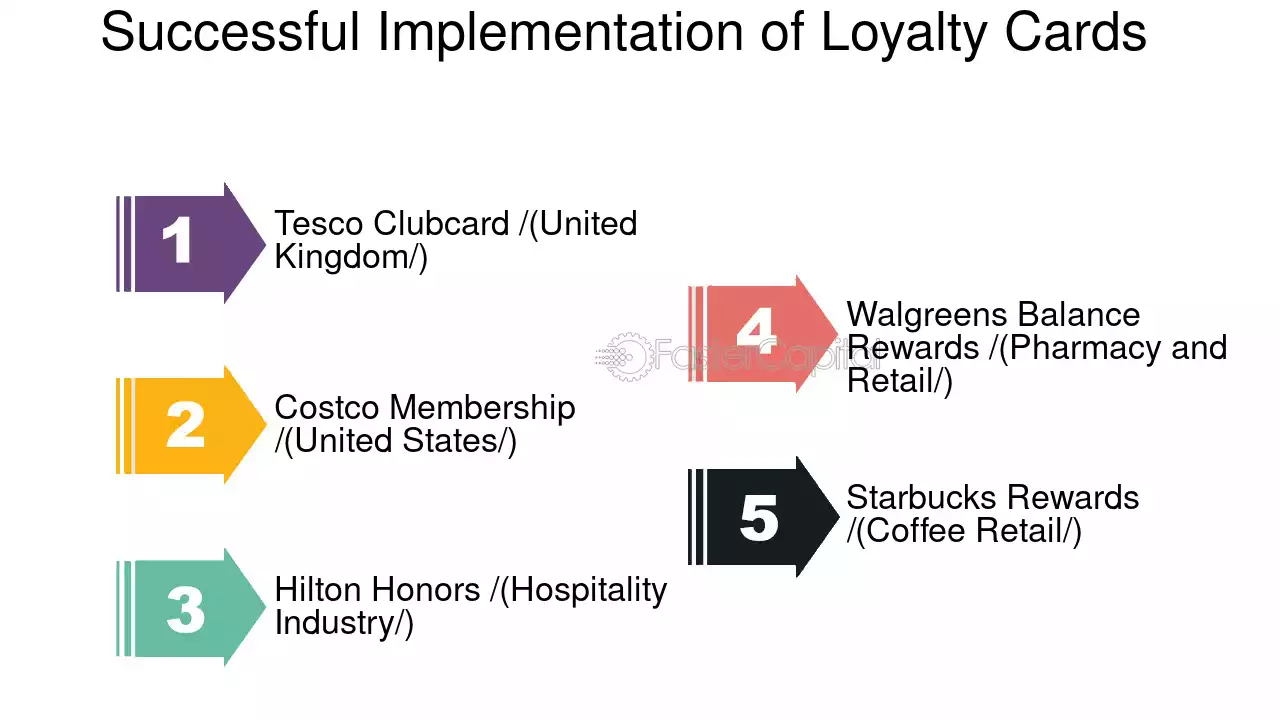 Successful Implementation of Loyalty Cards

1
Tesco Clubcard /(United Kingdom/)

2
Costco Membership /(United States/)

3
Hilton Honors /(Hospitality Industry/)

4
Walgreens Balance Rewards /(Pharmacy and Retail/)

5
Starbucks Rewards /(Coffee Retail/)

FasterCapital